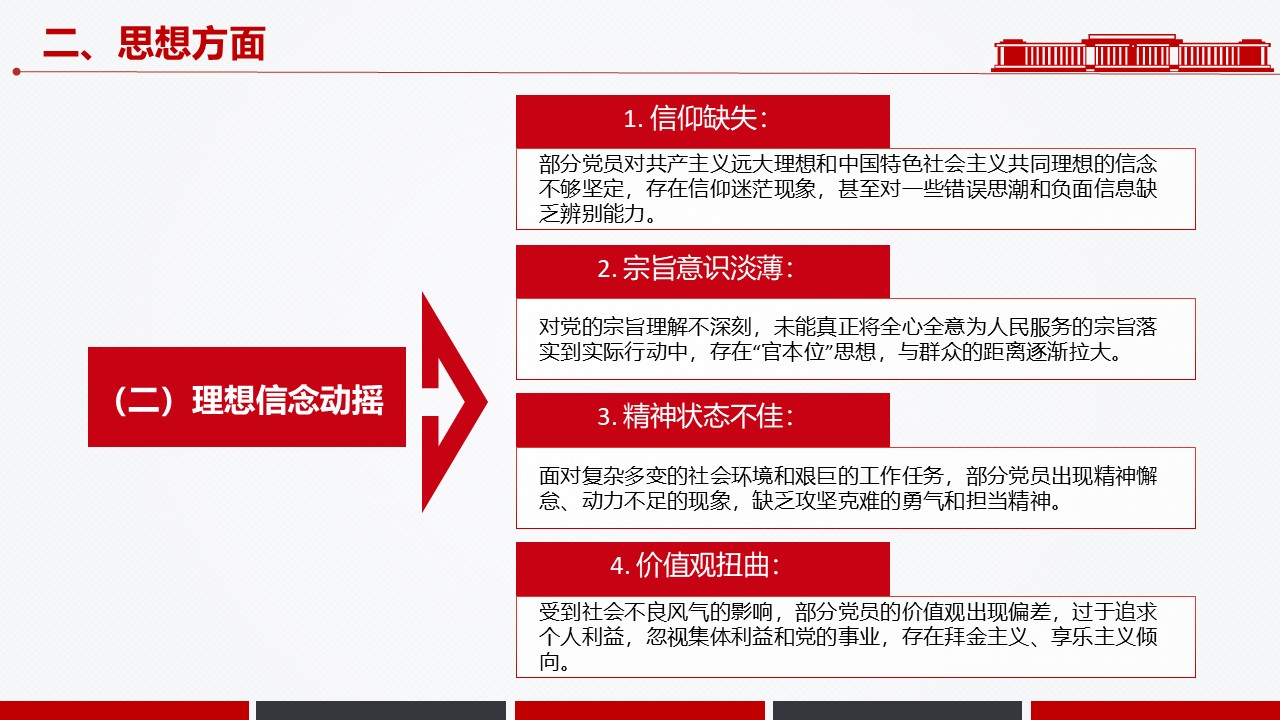 二、思想方面

（二）理想信念动摇

1. 信仰缺失：

部分党员对共产主义远大理想和中国特色社会主义共同理想的信念不够坚定，存在信仰迷茫现象，甚至对一些错误思潮和负面信息缺乏辨别能力。

2. 宗旨意识淡薄：

对党的宗旨理解不深刻，未能真正将全心全意为人民服务的宗旨落实到实际行动中，存在“官本位”思想，与群众的距离逐渐拉大。

3. 精神状态不佳：

面对复杂多变的社会环境和艰巨的工作任务，部分党员出现精神懈怠、动力不足的现象，缺乏攻坚克难的勇气和担当精神。

4. 价值观扭曲：

受到社会不良风气的影响，部分党员的价值观出现偏差，过于追求个人利益，忽视集体利益和党的事业，存在拜金主义、享乐主义倾向。